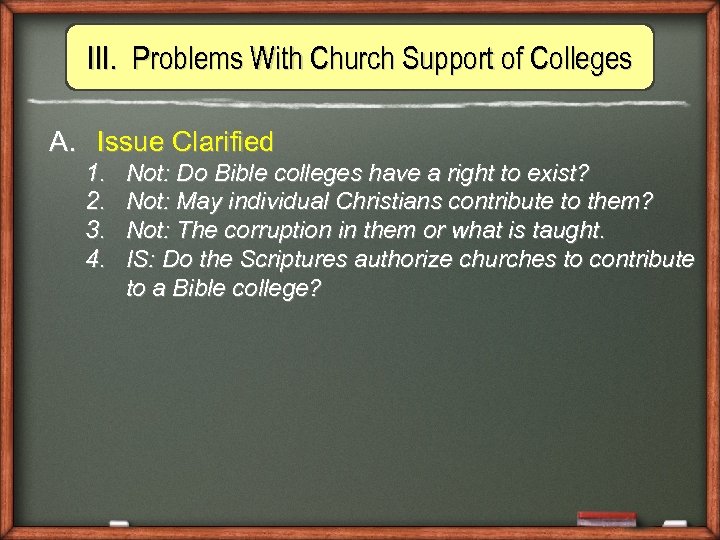 III. Problems With Church Support of Colleges

A. Issue Clarified

1. Not: Do Bible colleges have a right to exist?
2. Not: May individual Christians contribute to them?
3. Not: The corruption in them or what is taught.
4. IS: Do the Scriptures authorize churches to contribute to a Bible college?